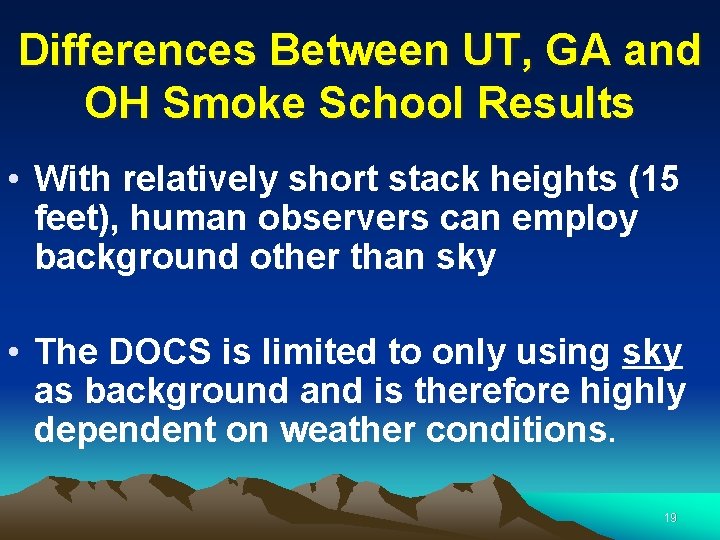 Differences Between UT, GA and OH Smoke School Results

• With relatively short stack heights (15 feet), human observers can employ background other than sky

• The DOCS is limited to only using sky as background and is therefore highly dependent on weather conditions.

19